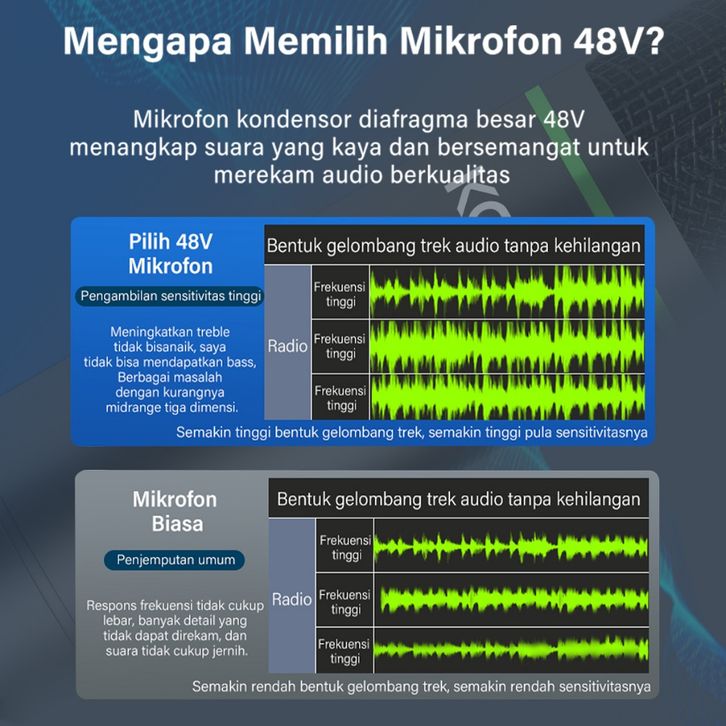 Mengapa Memilih Mikrofon 48V?

Mikrofon kondensor diafragma besar 48V menangkap suara yang kaya dan bersemangat untuk merekam audio berkualitas

Pilih 48V Mikrofon

Pengambilan sensitivitas tinggi

Meningkatkan treble tidak bisanaik, saya tidak bisa mendapatkan bass, Berbagai masalah dengan kurangnya midrange tiga dimensi.

Bentuk gelombang trek audio tanpa kehilangan

Radio

Frekuensi tinggi

Frekuensi tinggi

Frekuensi tinggi

Semakin tinggi bentuk gelombang trek, semakin tinggi pula sensitivitasnya

Mikrofon Biasa

Penjemputan umum

Respons frekuensi tidak cukup lebar, banyak detail yang tidak dapat direkam, dan suara tidak cukup jernih.

Bentuk gelombang trek audio tanpa kehilangan

Radio

Frekuensi tinggi

Frekuensi tinggi

Frekuensi tinggi

Semakin rendah bentuk gelombang trek, semakin rendah sensitivitasnya